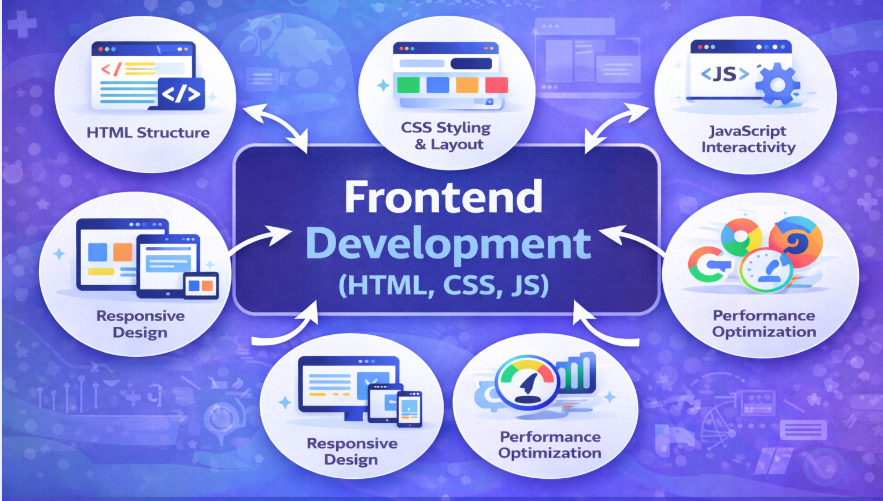 </>

</>

HTML Structure

CSS Styling & Layout

<JS>

JavaScript Interactivity

Frontend Development (HTML, CSS, JS)

Responsive Design

Performance Optimization

Responsive Design

Performance Optimization